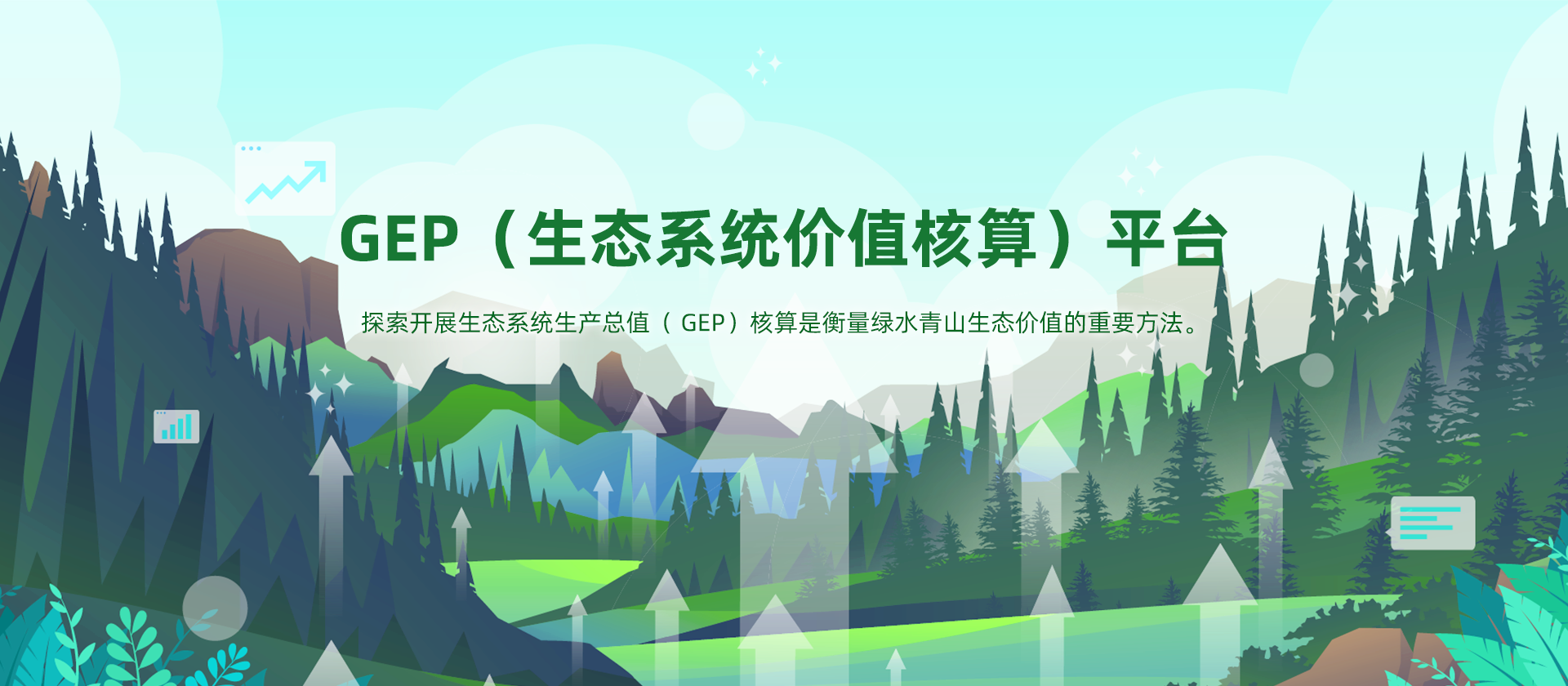 GEP（生态系统价值核算）平台

探索开展生态系统生产总值（GEP）核算是衡量绿水青山生态价值的重要方法。